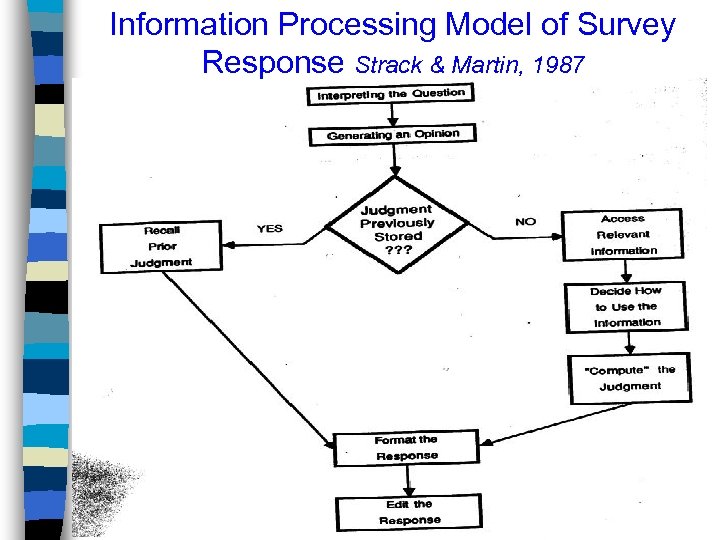 Information Processing Model of Survey Response Strack & Martin, 1987

Interpreting the Question

Generating an Opinion

Judgment Previously Stored ???

YES

NO

Recall Prior Judgment

Access Relevant Information

Decide How to Use the Information

"Compute" the Judgment

Format the Response

Edit the Response